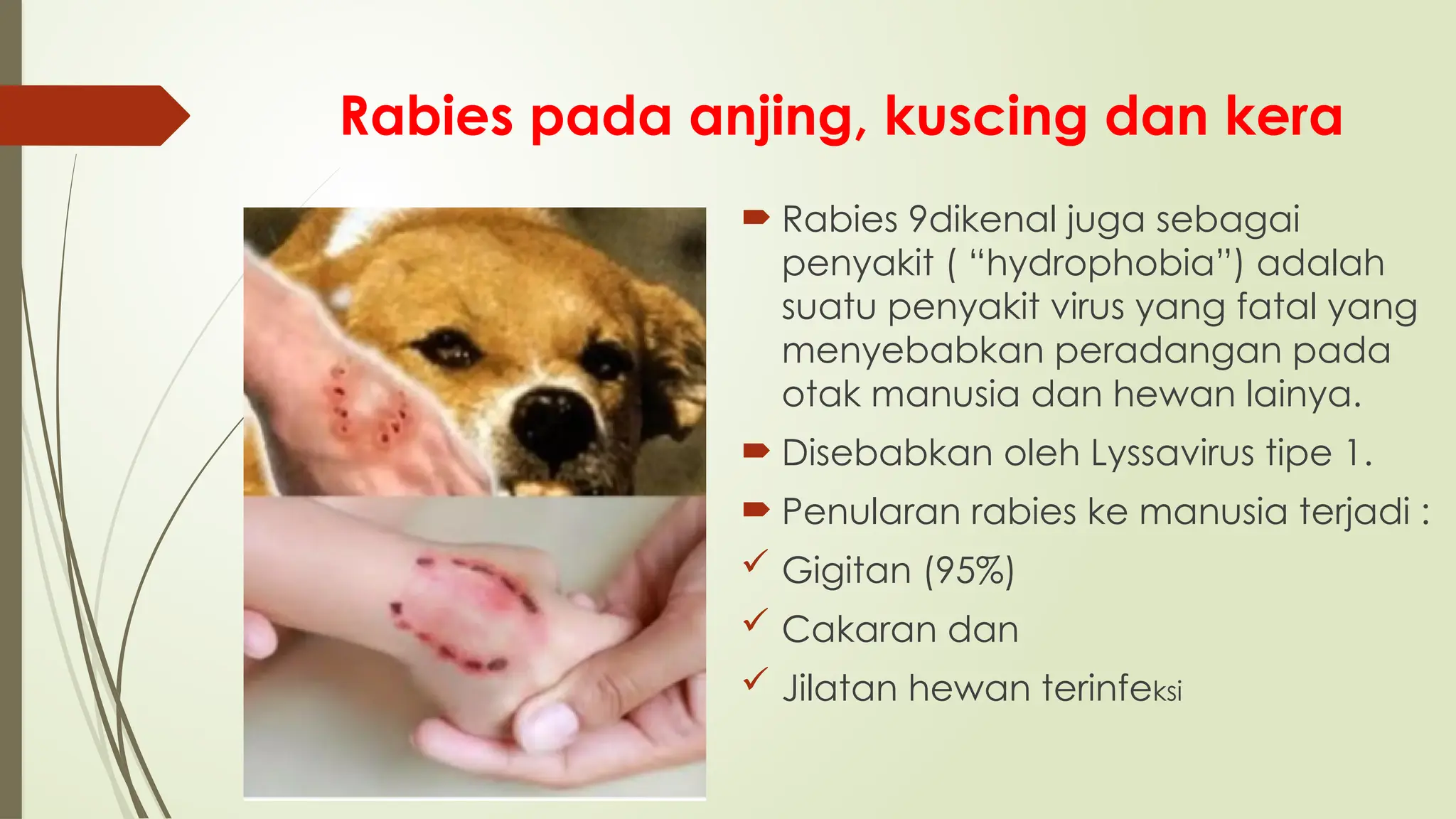 Rabies pada anjing, kuscing dan kera

Rabies 9dikenal juga sebagai penyakit ( “hydrophobia”) adalah suatu penyakit virus yang fatal yang menyebabkan peradangan pada otak manusia dan hewan lainya.

Disebabkan oleh Lyssavirus tipe 1.

Penularan rabies ke manusia terjadi :

Gigitan (95%)

Cakaran dan

Jilatan hewan terinfeksi